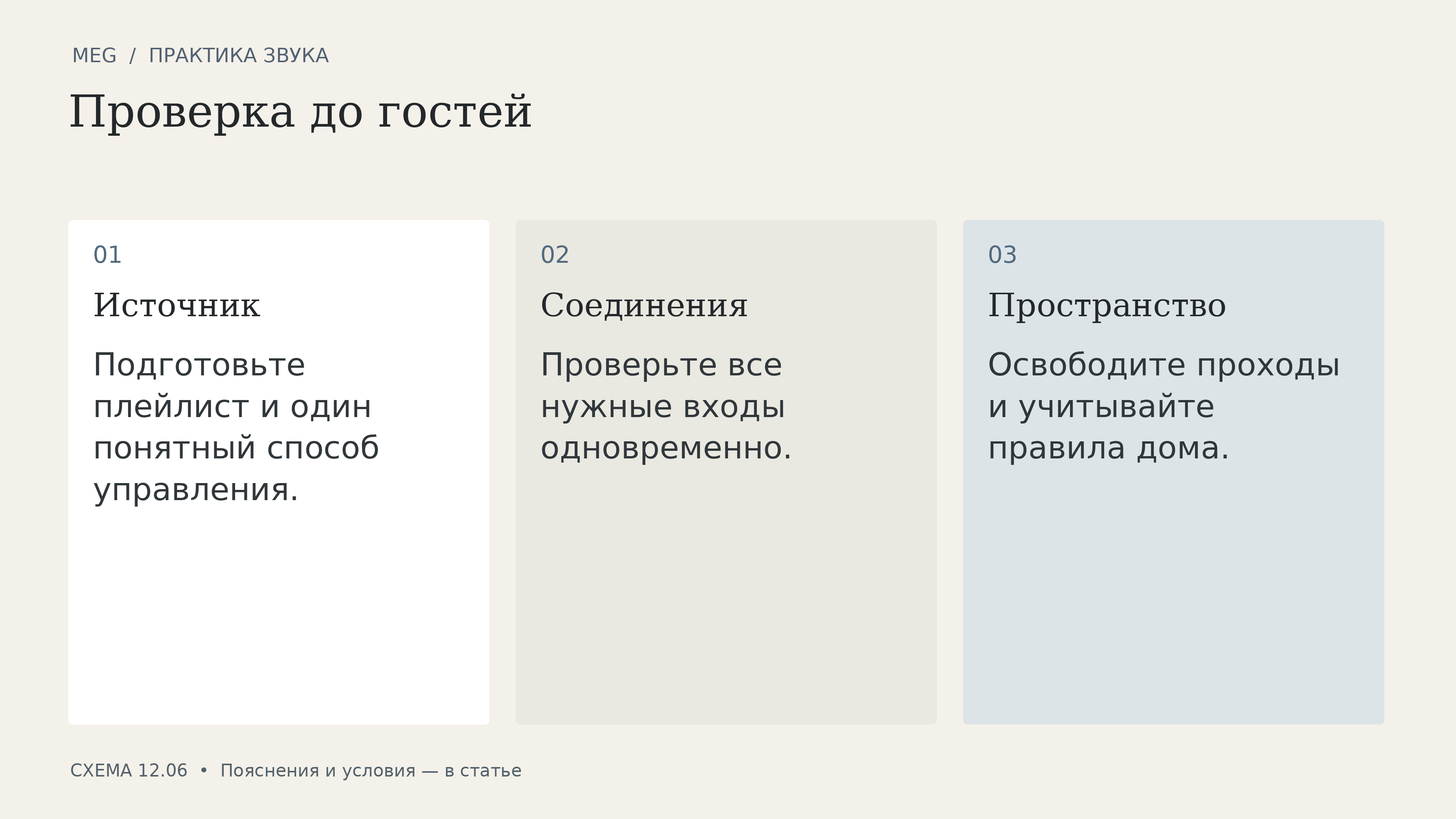 MEG / ПРАКТИКА ЗВУКА

Проверка до гостей

01

Источник

Подготовьте плейлист и один понятный способ управления.

02

Соединения

Проверьте все нужные входы одновременно.

03

Пространство

Освободите проходы и учитывайте правила дома.

СХЕМА 12.06 • Пояснения и условия — в статье